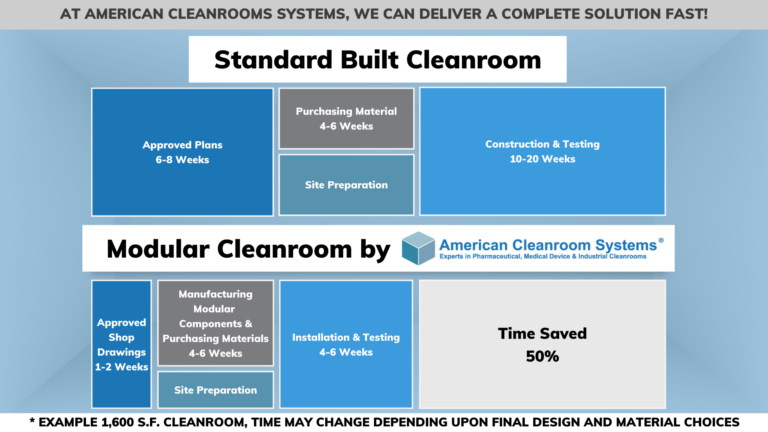 AT AMERICAN CLEANROOMS SYSTEMS, WE CAN DELIVER A COMPLETE SOLUTION FAST!

Standard Built Cleanroom

Approved Plans
6-8 Weeks

Purchasing Material
4-6 Weeks

Site Preparation

Construction & Testing
10-20 Weeks

Modular Cleanroom by American Cleanroom Systems®
Experts in Pharmaceutical, Medical Device & Industrial Cleanrooms

Approved Shop Drawings
1-2 Weeks

Manufacturing Modular Components & Purchasing Materials
4-6 Weeks

Site Preparation

Installation & Testing
4-6 Weeks

Time Saved
50%

* EXAMPLE 1,600 S.F. CLEANROOM, TIME MAY CHANGE DEPENDING UPON FINAL DESIGN AND MATERIAL CHOICES